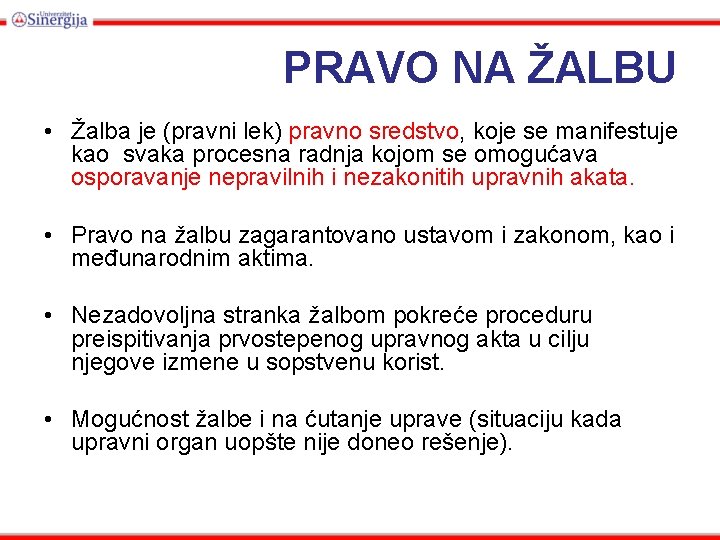 Univerzitet Sinergija

PRAVO NA ŽALBU

• Žalba je (pravni lek) pravno sredstvo, koje se manifestuje kao svaka procesna radnja kojom se omogućava osporavanje nepravilnih i nezakonitih upravnih akata.

• Pravo na žalbu zagarantovano ustavom i zakonom, kao i međunarodnim aktima.

• Nezadovoljna stranka žalbom pokreće proceduru preispitivanja prvostepenog upravnog akta u cilju njegove izmene u sopstvenu korist.

• Mogućnost žalbe i na ćutanje uprave (situaciju kada upravni organ uopšte nije doneo rešenje).